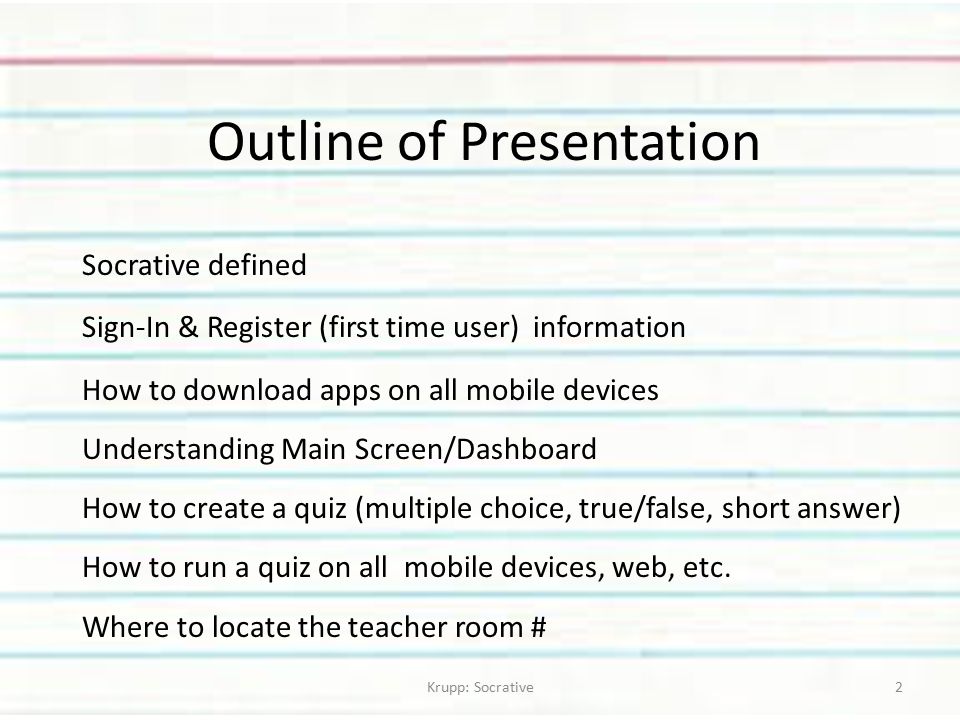 Outline of Presentation

Socrative defined

Sign-In & Register (first time user) information

How to download apps on all mobile devices

Understanding Main Screen/Dashboard

How to create a quiz (multiple choice, true/false, short answer)

How to run a quiz on all mobile devices, web, etc.

Where to locate the teacher room #

Krupp: Socrative

2